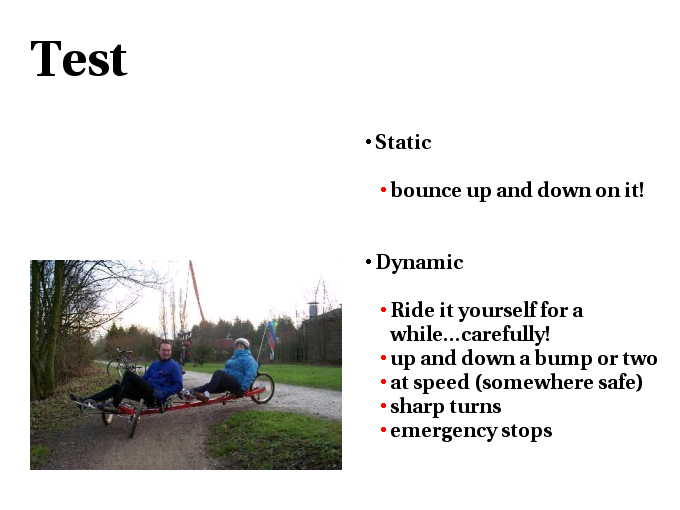 Test

• Static

• bounce up and down on it!

• Dynamic

• Ride it yourself for a while...carefully!
• up and down a bump or two
• at speed (somewhere safe)
• sharp turns
• emergency stops